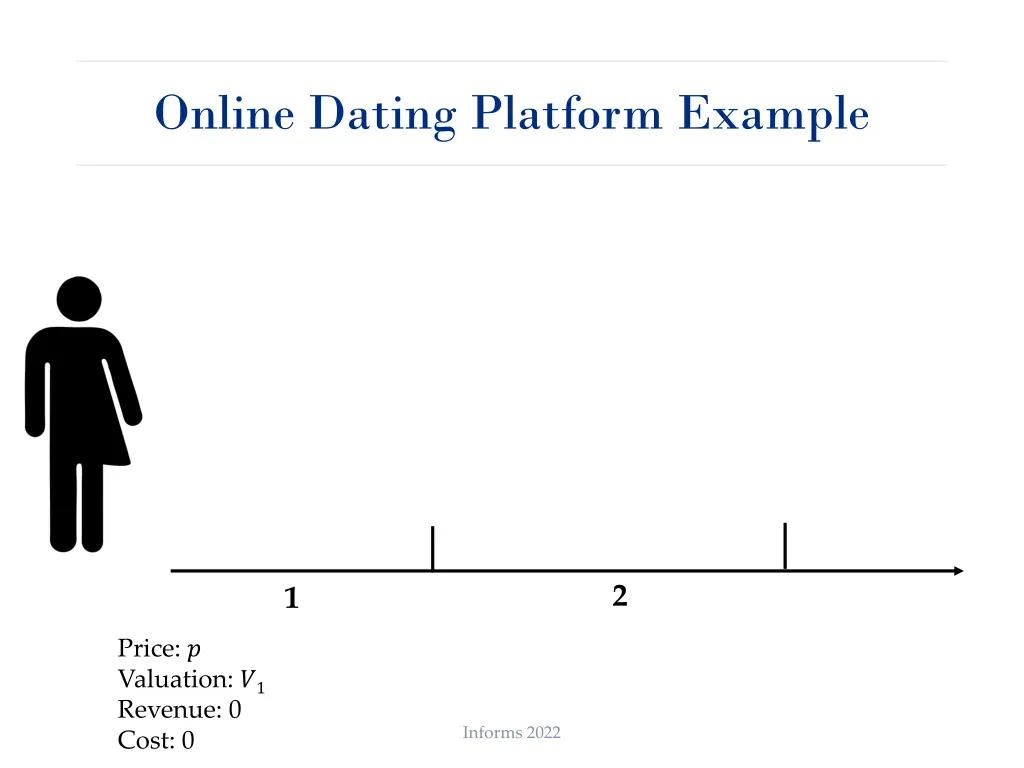 Online Dating Platform Example

1

2

Price: $p$
Valuation: $V_1$
Revenue: 0
Cost: 0

Informs 2022